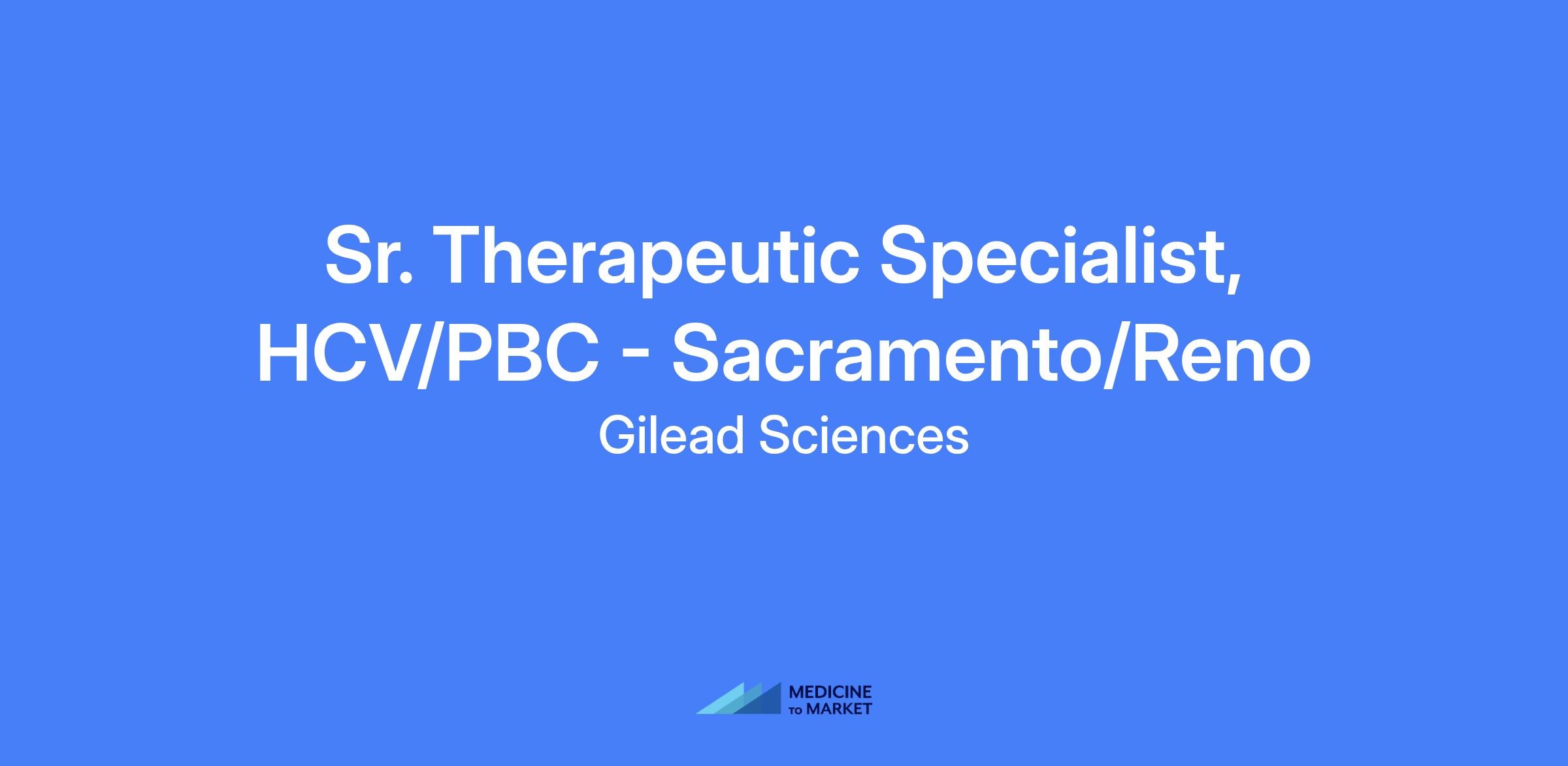 Sr. Therapeutic Specialist, HCV/PBC - Sacramento/Reno

Gilead Sciences

MEDICINE TO MARKET